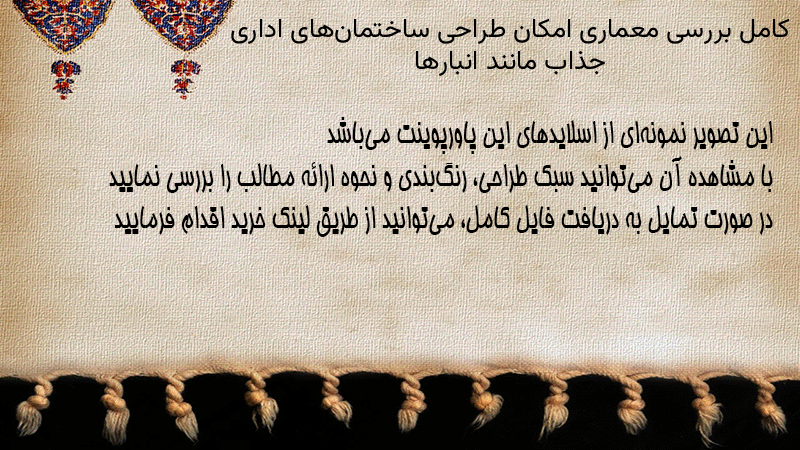 کامل بررسی معماری امکان طراحی ساختمان‌های اداری جذاب مانند انبارها

این تصویر نمونه‌ای از اسلایدهای این پاورپوینت می‌باشد
با مشاهده آن می‌توانید سبک طراحی، رنگ‌بندی و نحوه ارائه مطالب را بررسی نمایید
در صورت تمایل به دریافت فایل کامل، می‌توانید از طریق لینک خرید اقدام فرمایید